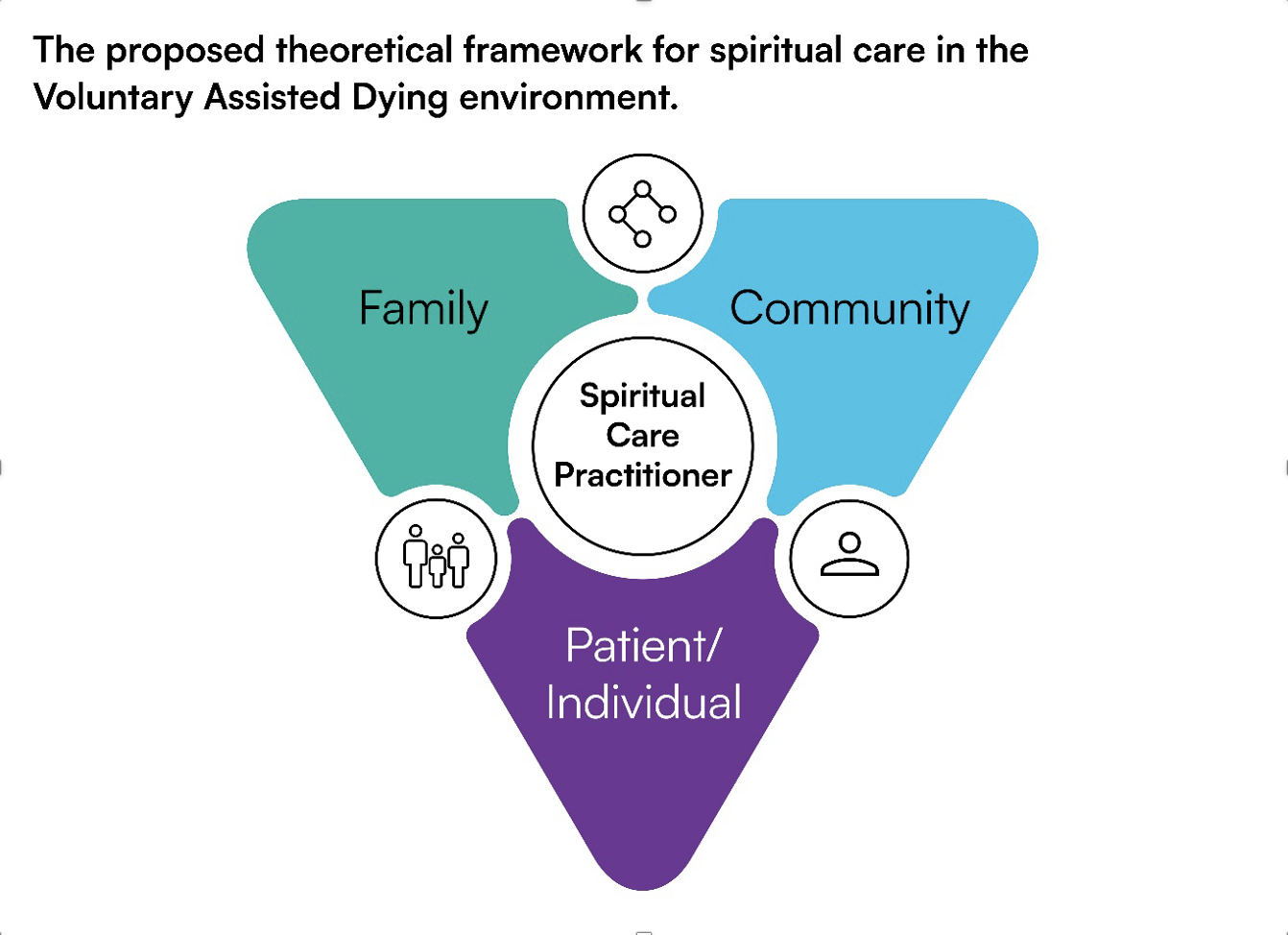 The proposed theoretical framework for spiritual care in the Voluntary Assisted Dying environment.

Family

Community

Spiritual Care Practitioner

Patient/ Individual